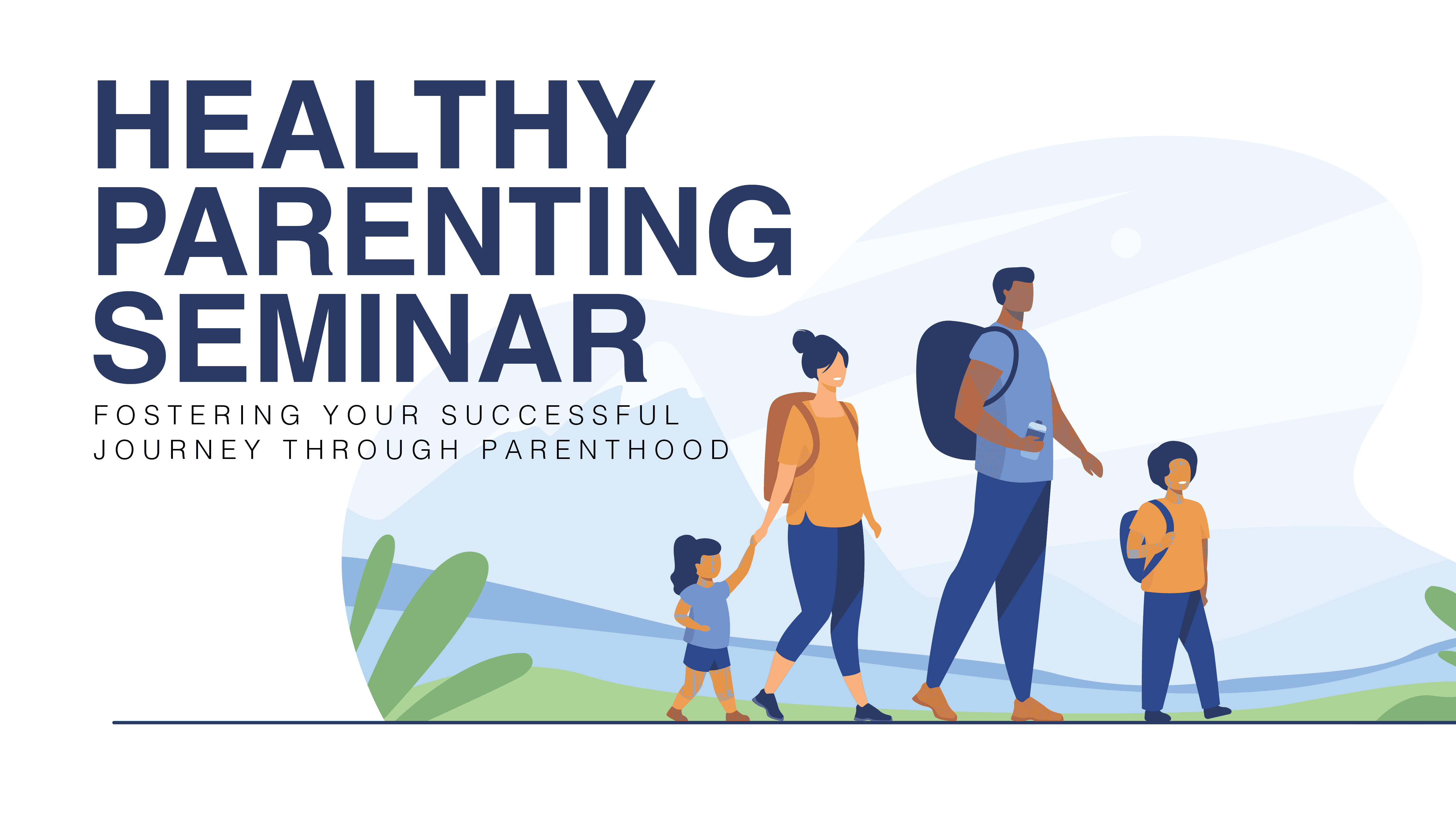 HEALTHY PARENTING SEMINAR

FOSTERING YOUR SUCCESSFUL JOURNEY THROUGH PARENTHOOD